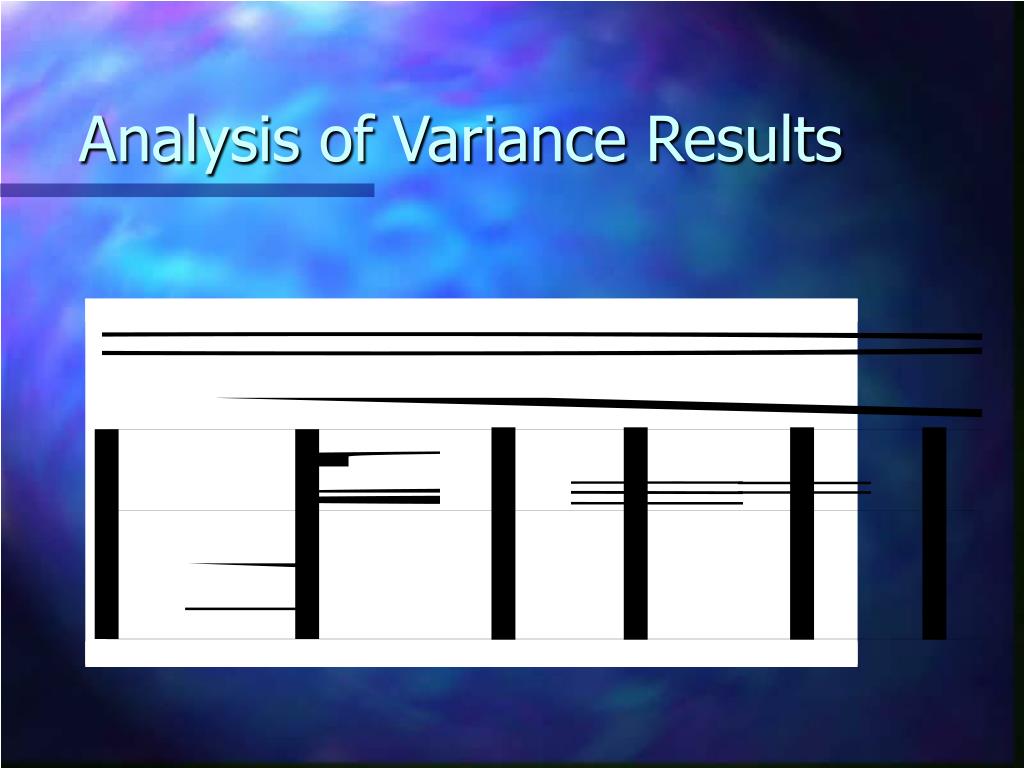 Analysis of Variance Results